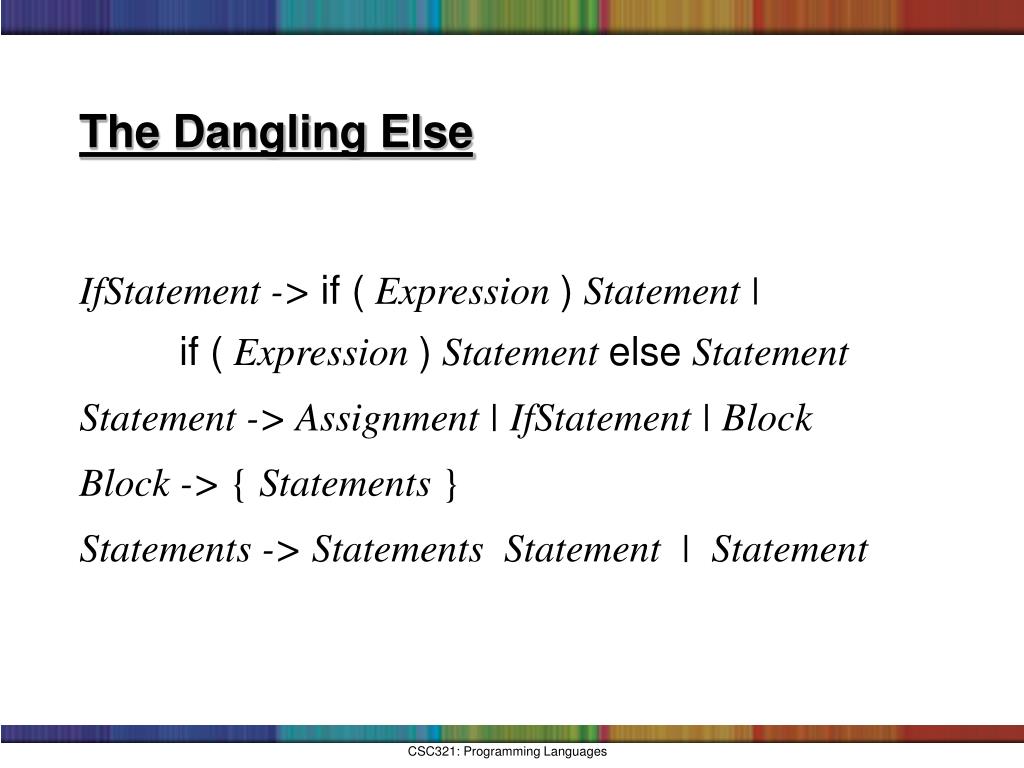 The Dangling Else

IfStatement -> if ( Expression ) Statement |
if ( Expression ) Statement else Statement

Statement -> Assignment | IfStatement | Block

Block -> { Statements }

Statements -> Statements Statement | Statement

CSC321: Programming Languages